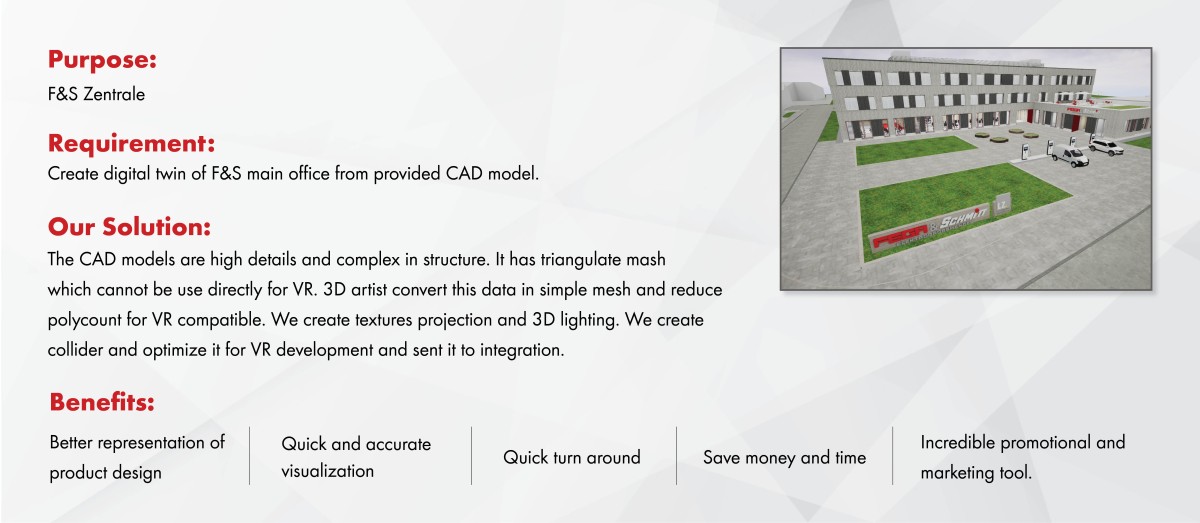 Purpose:
F&S Zentrale

Requirement:
Create digital twin of F&S main office from provided CAD model.

Our Solution:
The CAD models are high details and complex in structure. It has triangulate mash which cannot be use directly for VR. 3D artist convert this data in simple mesh and reduce polycount for VR compatible. We create textures projection and 3D lighting. We create collider and optimize it for VR development and sent it to integration.

FEDER & SCHMIDT

Benefits:
Better representation of product design
Quick and accurate visualization
Quick turn around
Save money and time
Incredible promotional and marketing tool.